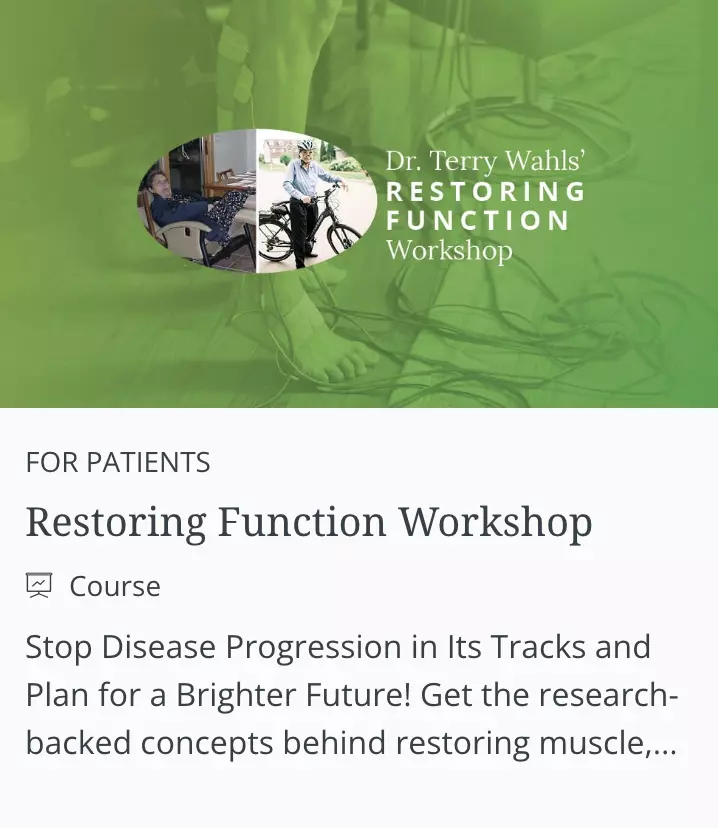 Dr. Terry Wahls'
RESTORING
FUNCTION
Workshop

FOR PATIENTS

Restoring Function Workshop

Course

Stop Disease Progression in Its Tracks and Plan for a Brighter Future! Get the research-backed concepts behind restoring muscle,...